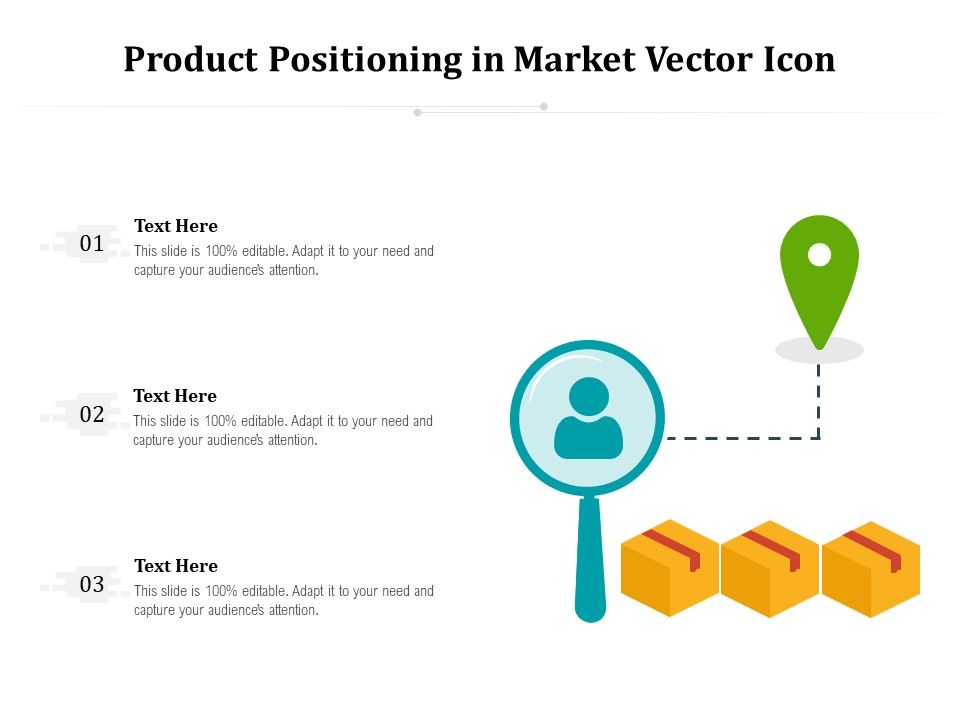 Product Positioning in Market Vector Icon

01
Text Here
This slide is 100% editable. Adapt it to your need and capture your audience's attention.

02
Text Here
This slide is 100% editable. Adapt it to your need and capture your audience's attention.

03
Text Here
This slide is 100% editable. Adapt it to your need and capture your audience's attention.